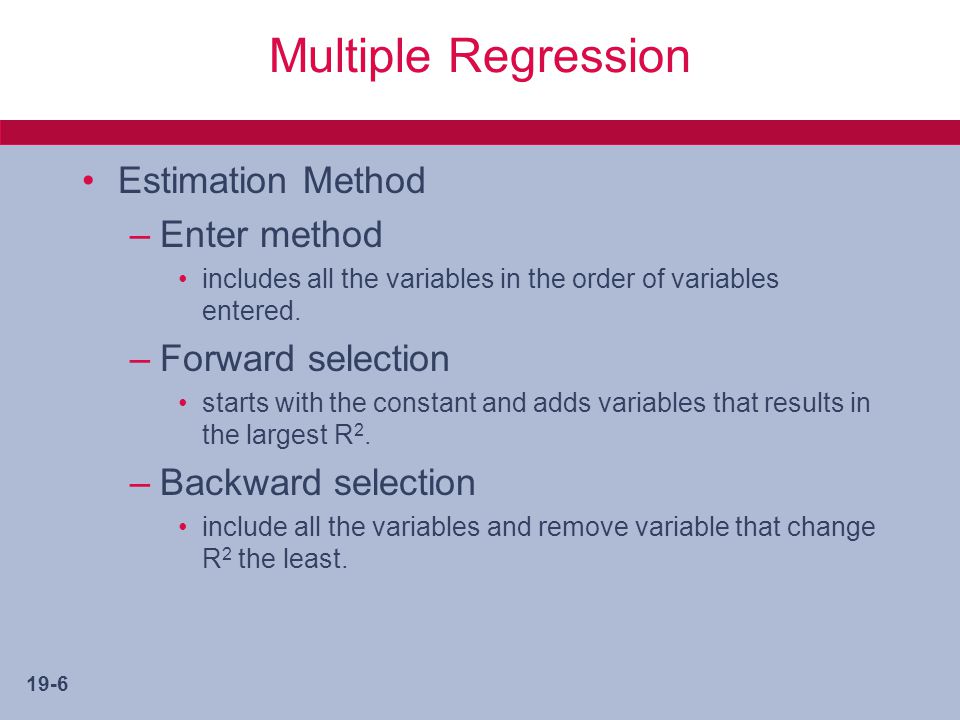 Multiple Regression

• Estimation Method

– Enter method

• includes all the variables in the order of variables entered.

– Forward selection

• starts with the constant and adds variables that results in the largest $R^2$.

– Backward selection

• include all the variables and remove variable that change $R^2$ the least.

19-6